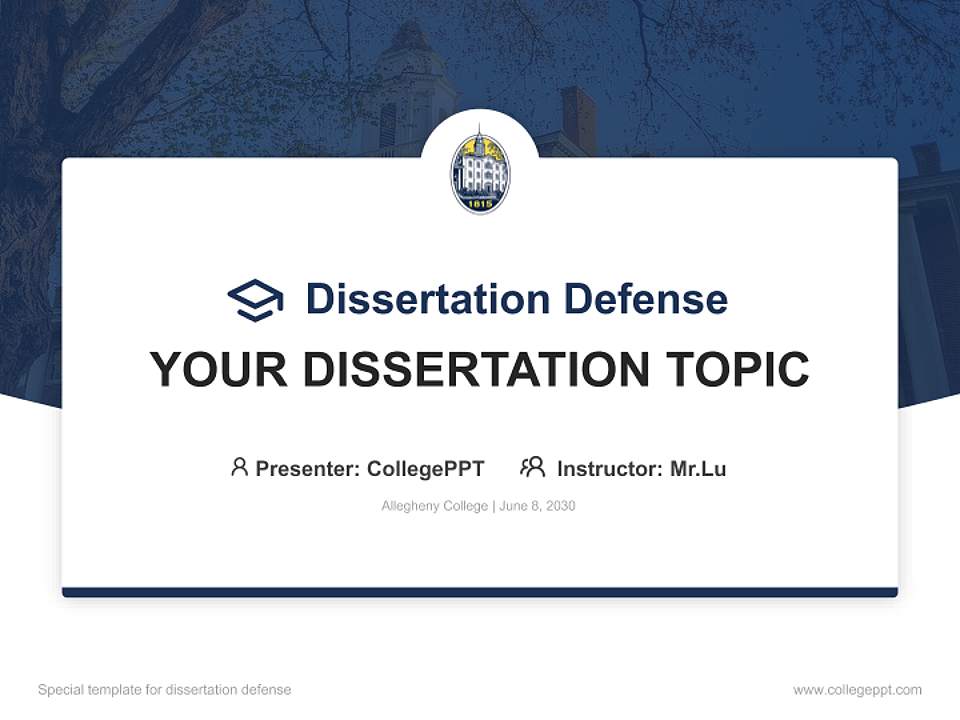 1815

Dissertation Defense

YOUR DISSERTATION TOPIC

Presenter: CollegePPT Instructor: Mr.Lu

Allegheny College | June 8, 2030

Special template for dissertation defense

www.collegeppt.com